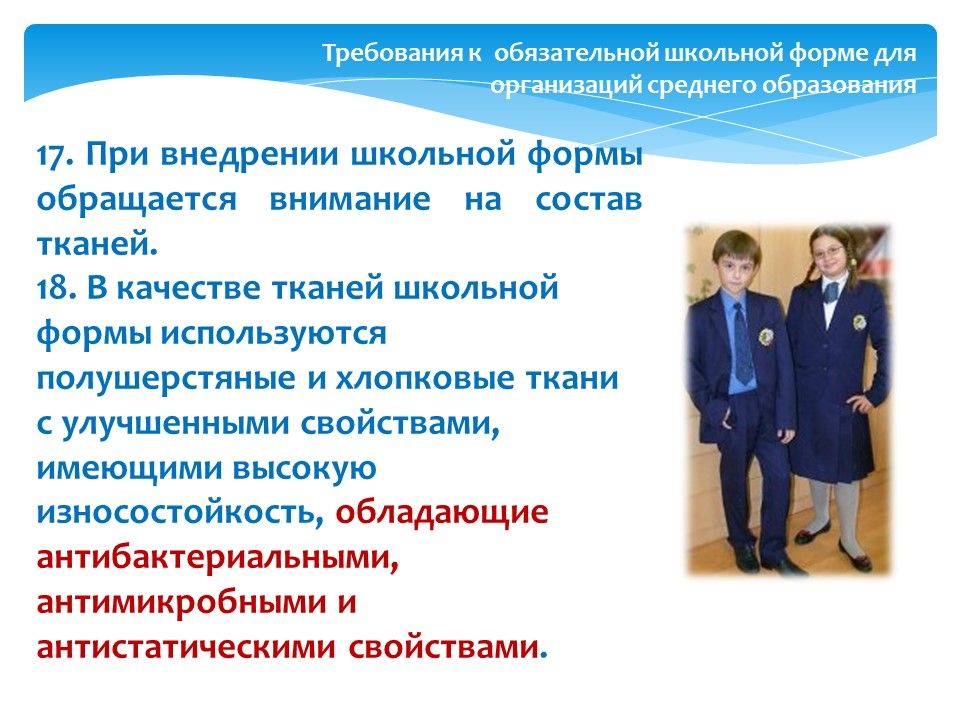 Требования к обязательной школьной форме для организаций среднего образования

17. При внедрении школьной формы обращается внимание на состав тканей.
18. В качестве тканей школьной формы используются полушерстяные и хлопковые ткани с улучшенными свойствами, имеющими высокую износостойкость, обладающие антибактериальными, антимикробными и антистатическими свойствами.